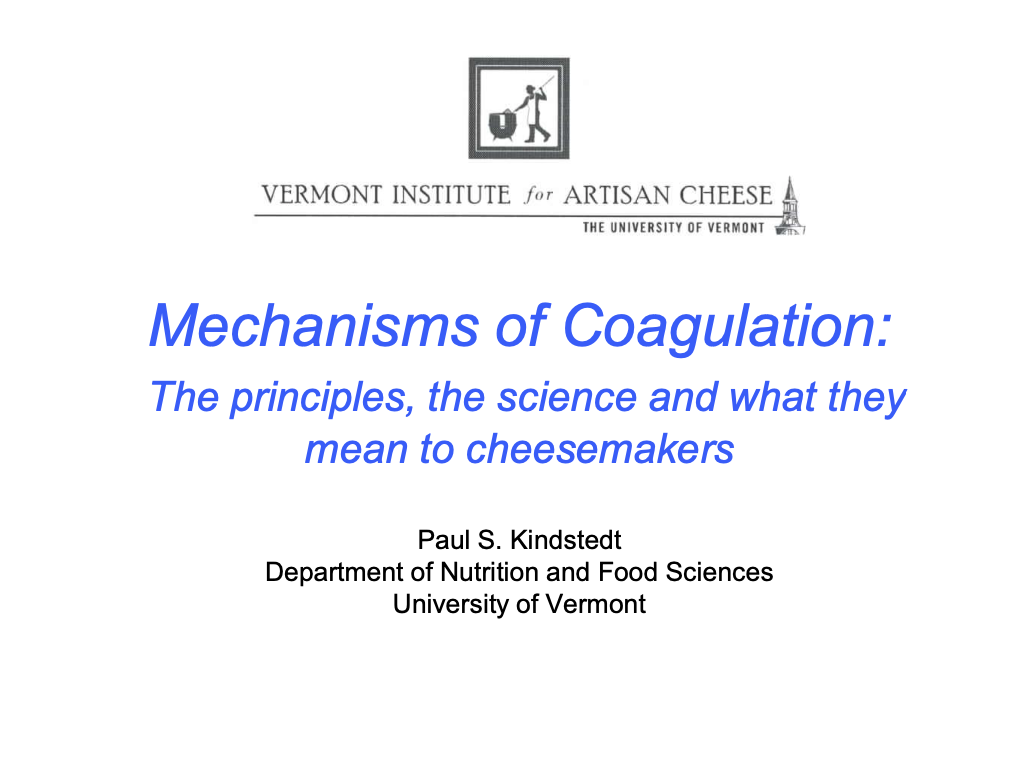 VERMONT INSTITUTE for ARTISAN CHEESE
THE UNIVERSITY OF VERMONT

Mechanisms of Coagulation:

The principles, the science and what they mean to cheesemakers

Paul S. Kindstedt
Department of Nutrition and Food Sciences
University of Vermont